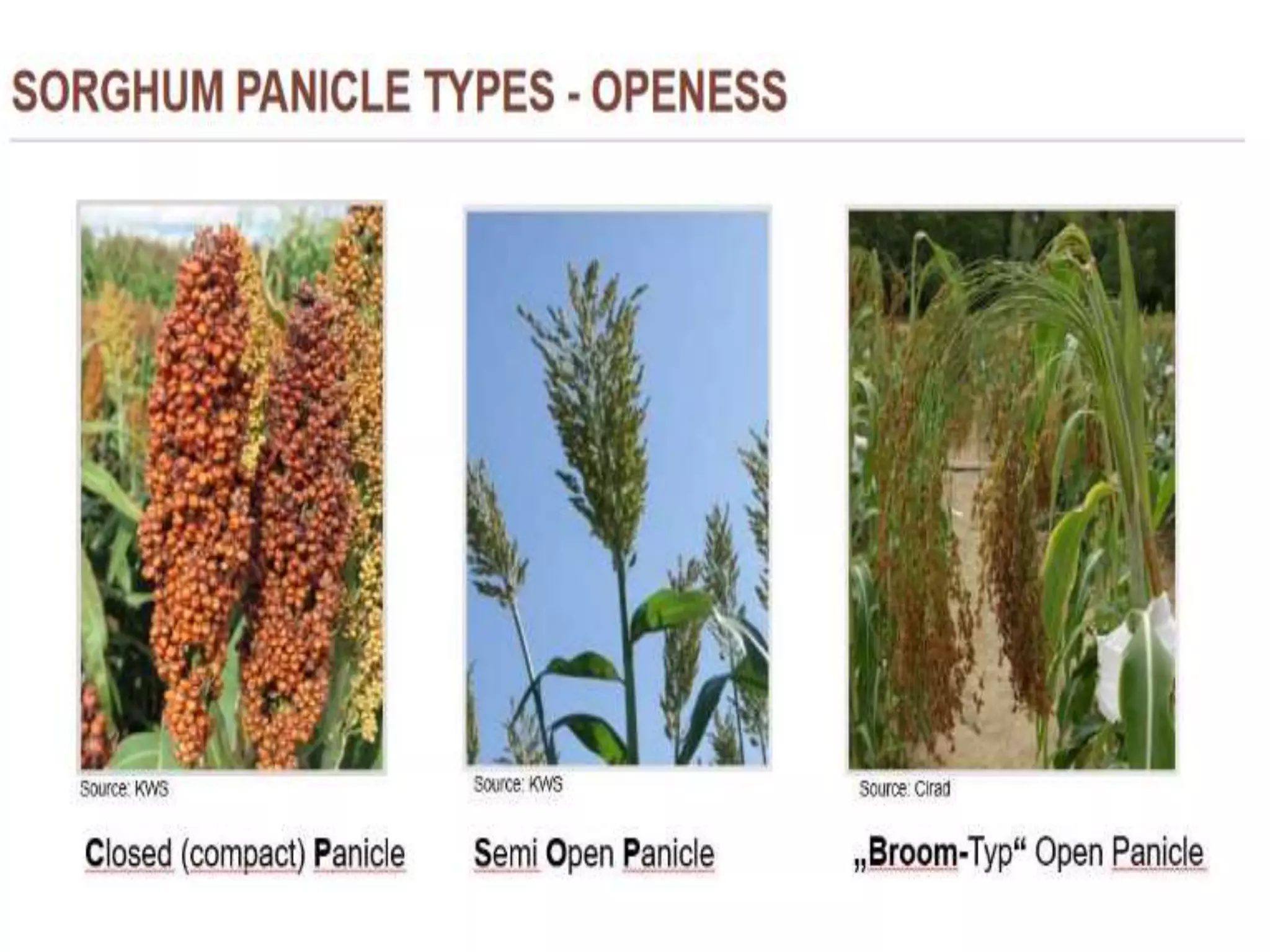 SORGHUM PANICLE TYPES - OPENESS

Source: KWS

Closed (compact) Panicle

Source: KWS

Semi Open Panicle

Source: Cirad

„Broom-Typ“ Open Panicle